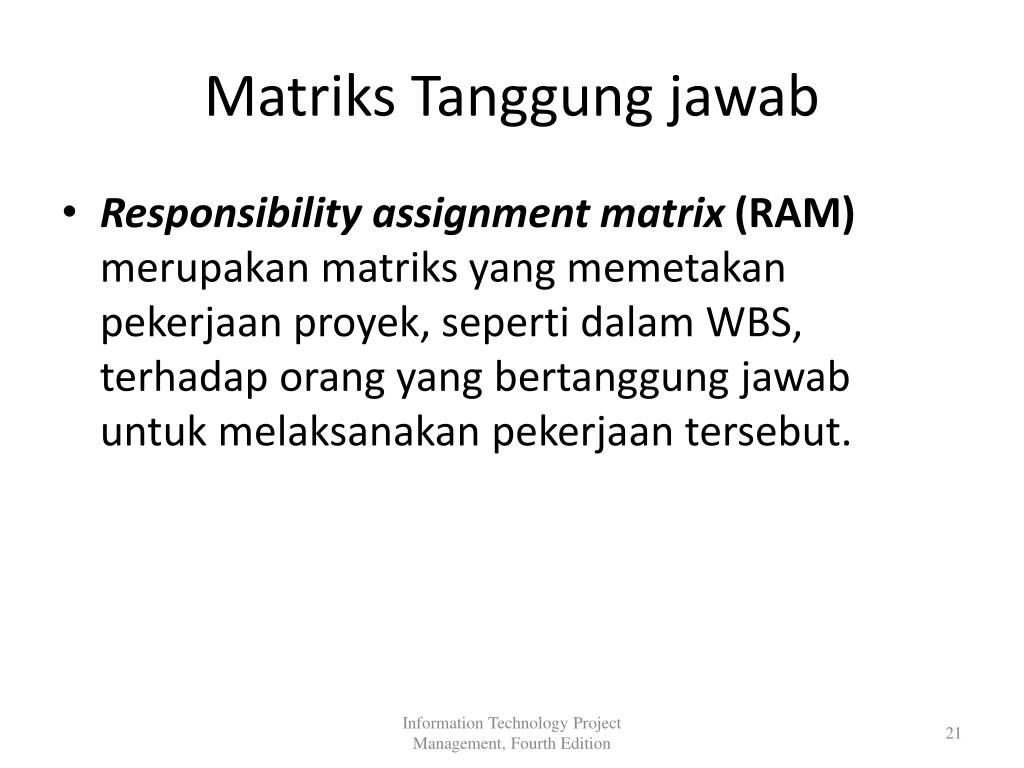 Matriks Tanggung jawab

• Responsibility assignment matrix (RAM) merupakan matriks yang memetakan pekerjaan proyek, seperti dalam WBS, terhadap orang yang bertanggung jawab untuk melaksanakan pekerjaan tersebut.

Information Technology Project Management, Fourth Edition

21